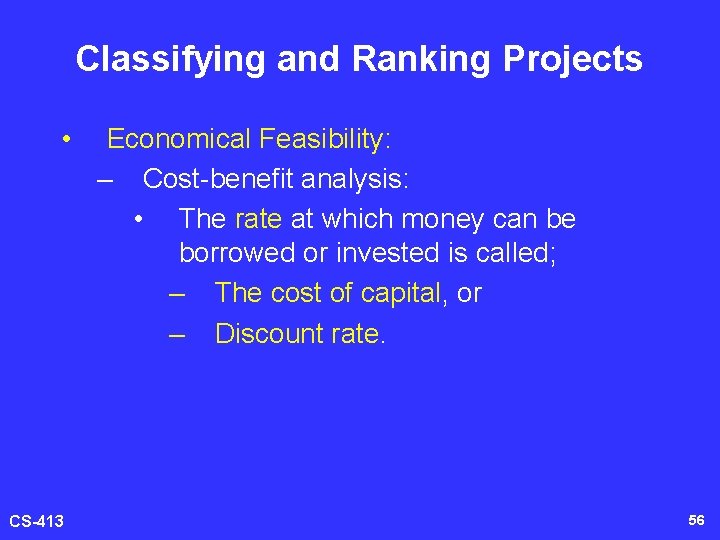 Classifying and Ranking Projects

• Economical Feasibility:
– Cost-benefit analysis:
• The rate at which money can be borrowed or invested is called;
– The cost of capital, or
– Discount rate.

CS-413

56